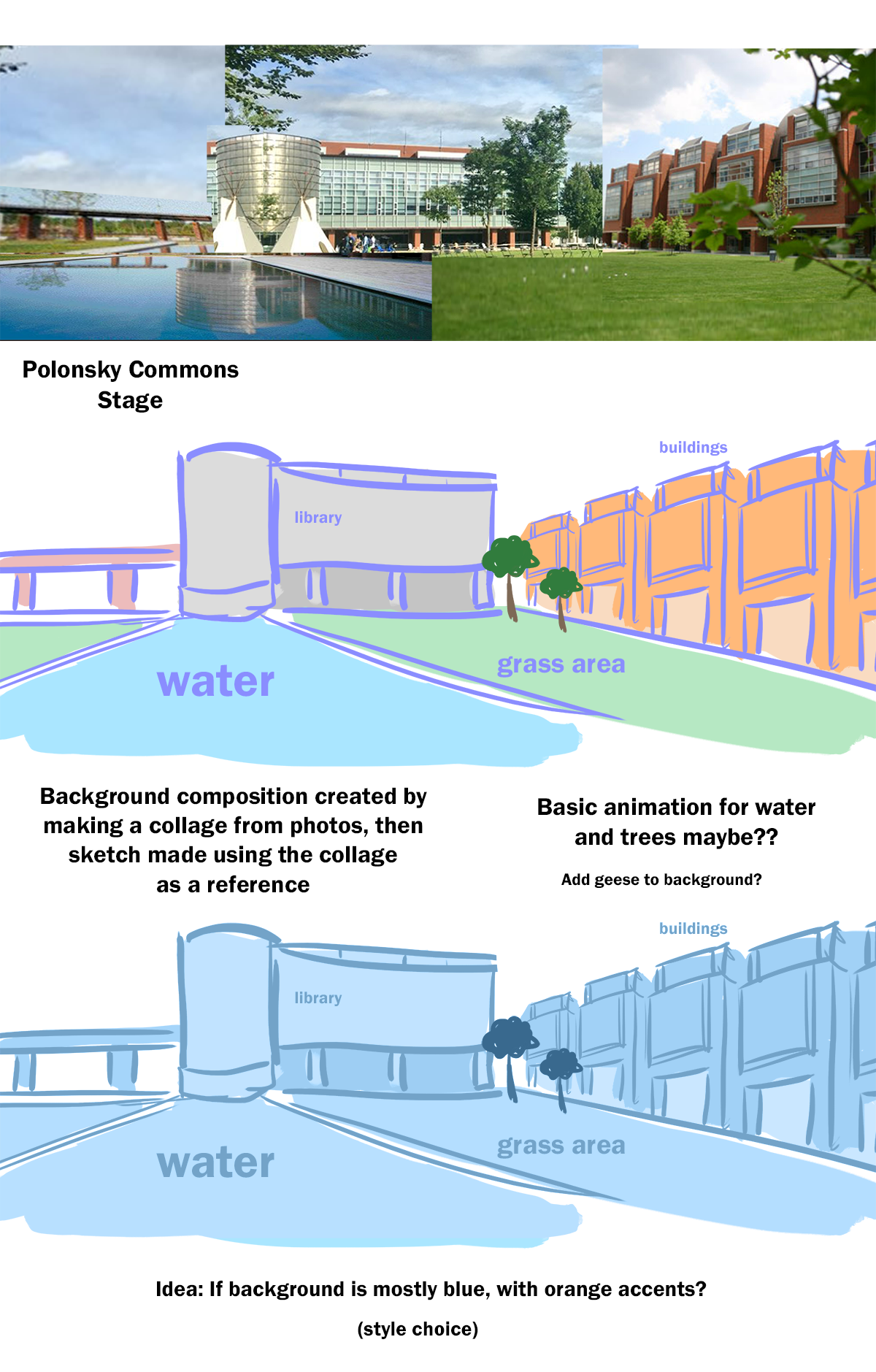 Polonsky Commons
Stage

buildings

library

water

grass area

Background composition created by making a collage from photos, then sketch made using the collage as a reference

Basic animation for water and trees maybe??

Add geese to background?

buildings

library

water

grass area

Idea: If background is mostly blue, with orange accents?

(style choice)